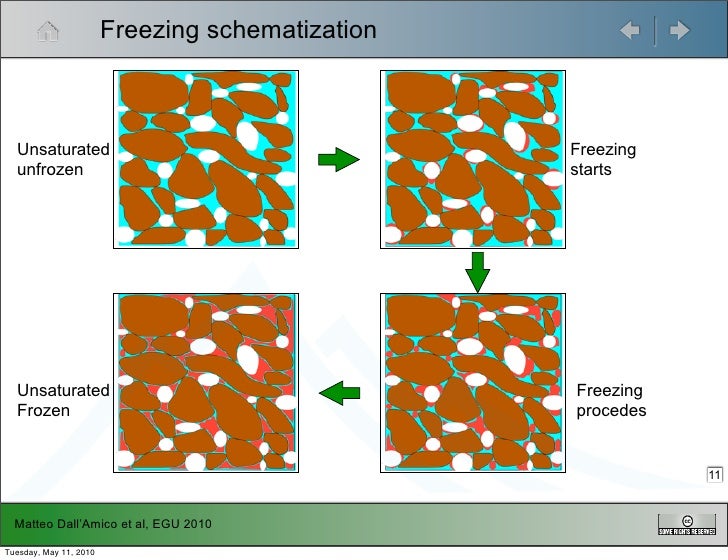 Freezing schematization

Unsaturated unfrozen

Freezing starts

Unsaturated Frozen

Freezing procedes

11

Matteo Dall'Amico et al, EGU 2010

cc SOME RIGHTS RESERVED

Tuesday, May 11, 2010